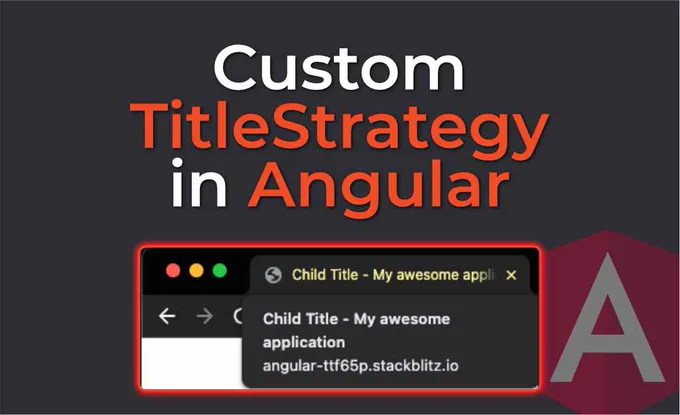 Custom TitleStrategy in Angular

Child Title - My awesome appli

Child Title - My awesome application
angular-ttf65p.stackblitz.io

A